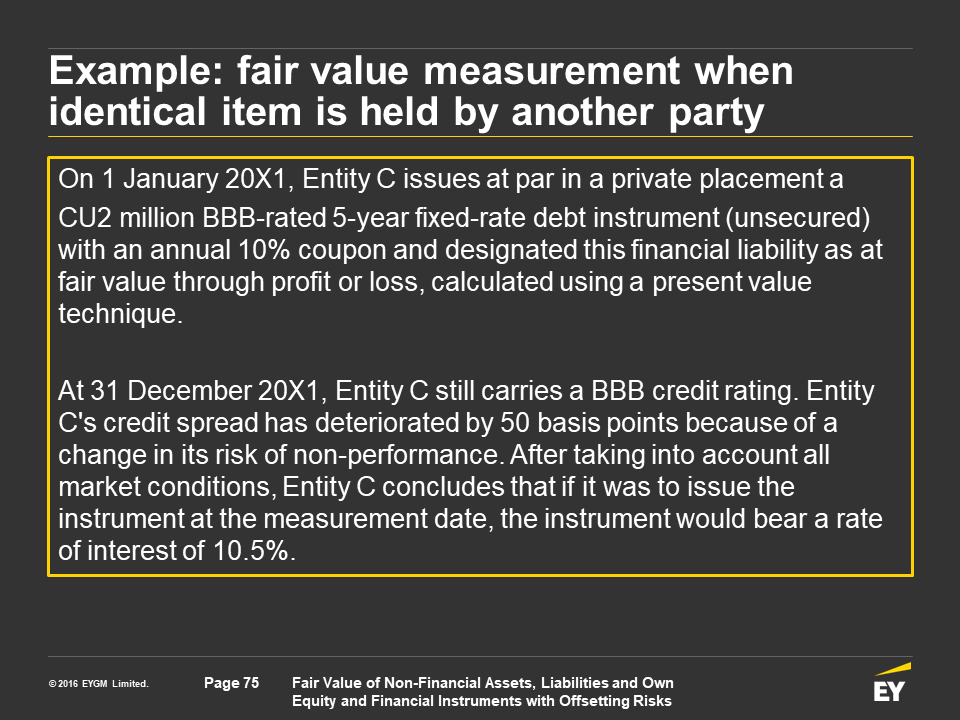 Example: fair value measurement when identical item is held by another party

On 1 January 20X1, Entity C issues at par in a private placement a CU2 million BBB-rated 5-year fixed-rate debt instrument (unsecured) with an annual 10% coupon and designated this financial liability as at fair value through profit or loss, calculated using a present value technique.

At 31 December 20X1, Entity C still carries a BBB credit rating. Entity C's credit spread has deteriorated by 50 basis points because of a change in its risk of non-performance. After taking into account all market conditions, Entity C concludes that if it was to issue the instrument at the measurement date, the instrument would bear a rate of interest of 10.5%.

© 2016 EYGM Limited.

Page 75

Fair Value of Non-Financial Assets, Liabilities and Own Equity and Financial Instruments with Offsetting Risks

EY